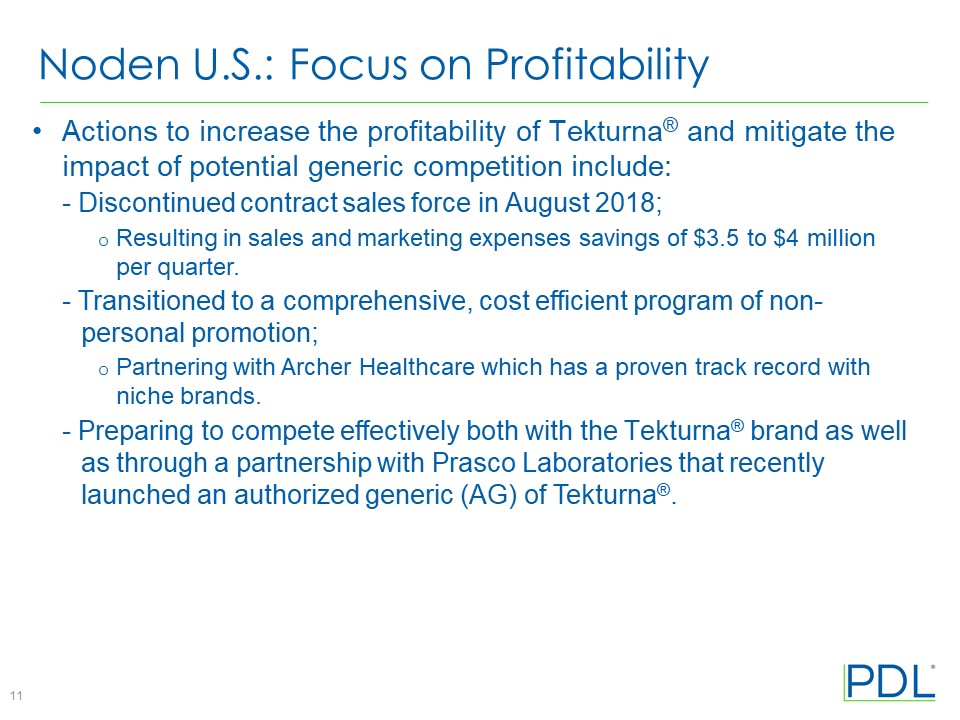 Noden U.S.: Focus on Profitability

• Actions to increase the profitability of Tekturna® and mitigate the impact of potential generic competition include:

- Discontinued contract sales force in August 2018;

o Resulting in sales and marketing expenses savings of \$3.5 to \$4 million per quarter.

- Transitioned to a comprehensive, cost efficient program of non-personal promotion;

o Partnering with Archer Healthcare which has a proven track record with niche brands.

- Preparing to compete effectively both with the Tekturna® brand as well as through a partnership with Prasco Laboratories that recently launched an authorized generic (AG) of Tekturna®.

11

PDL®